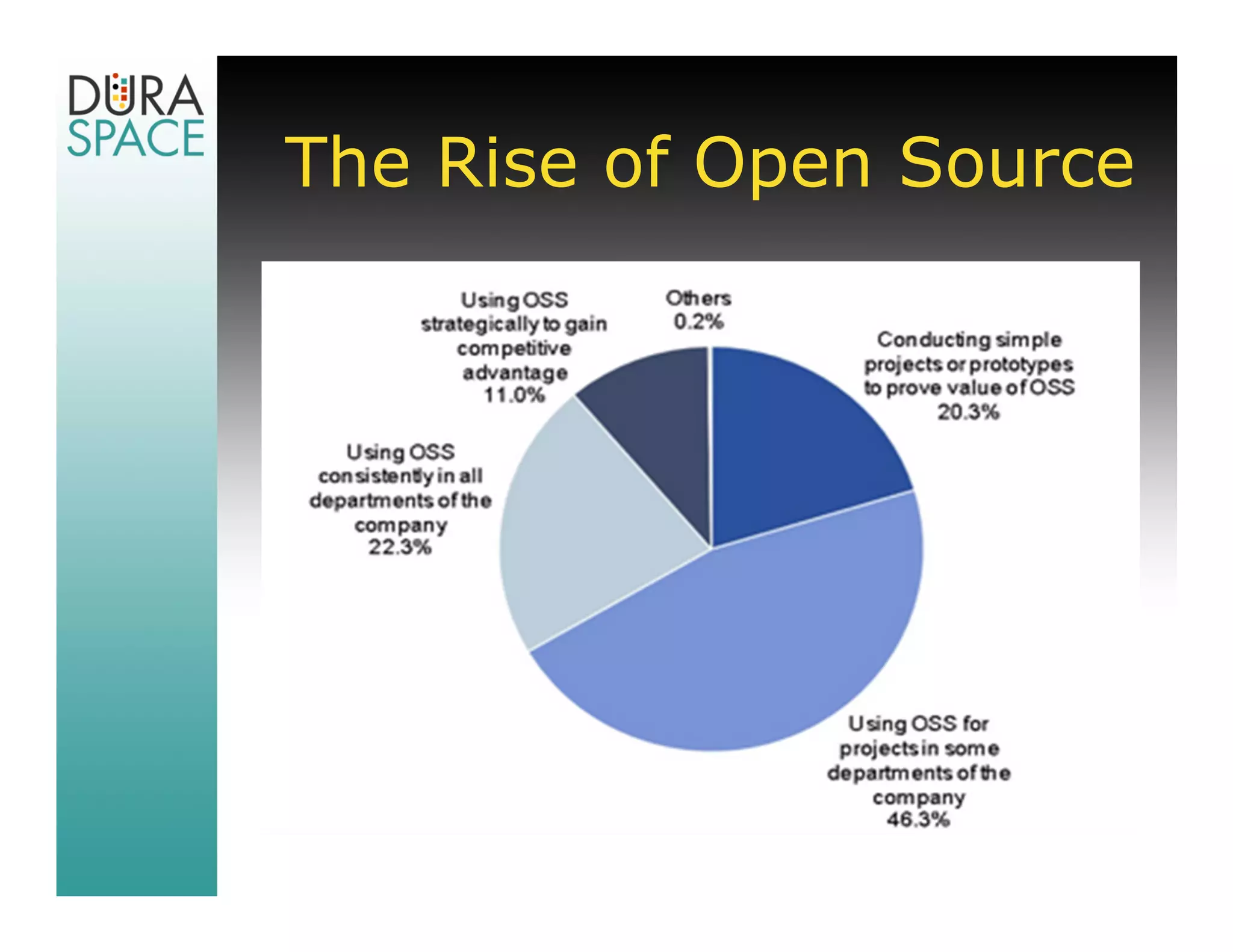 DURA SPACE

The Rise of Open Source

Using OSS strategically to gain competitive advantage 11.0%

Others 0.2%

Conducting simple projects or prototypes to prove value of OSS 20.3%

Using OSS consistently in all departments of the company 22.3%

Using OSS for projects in some departments of the company 46.3%